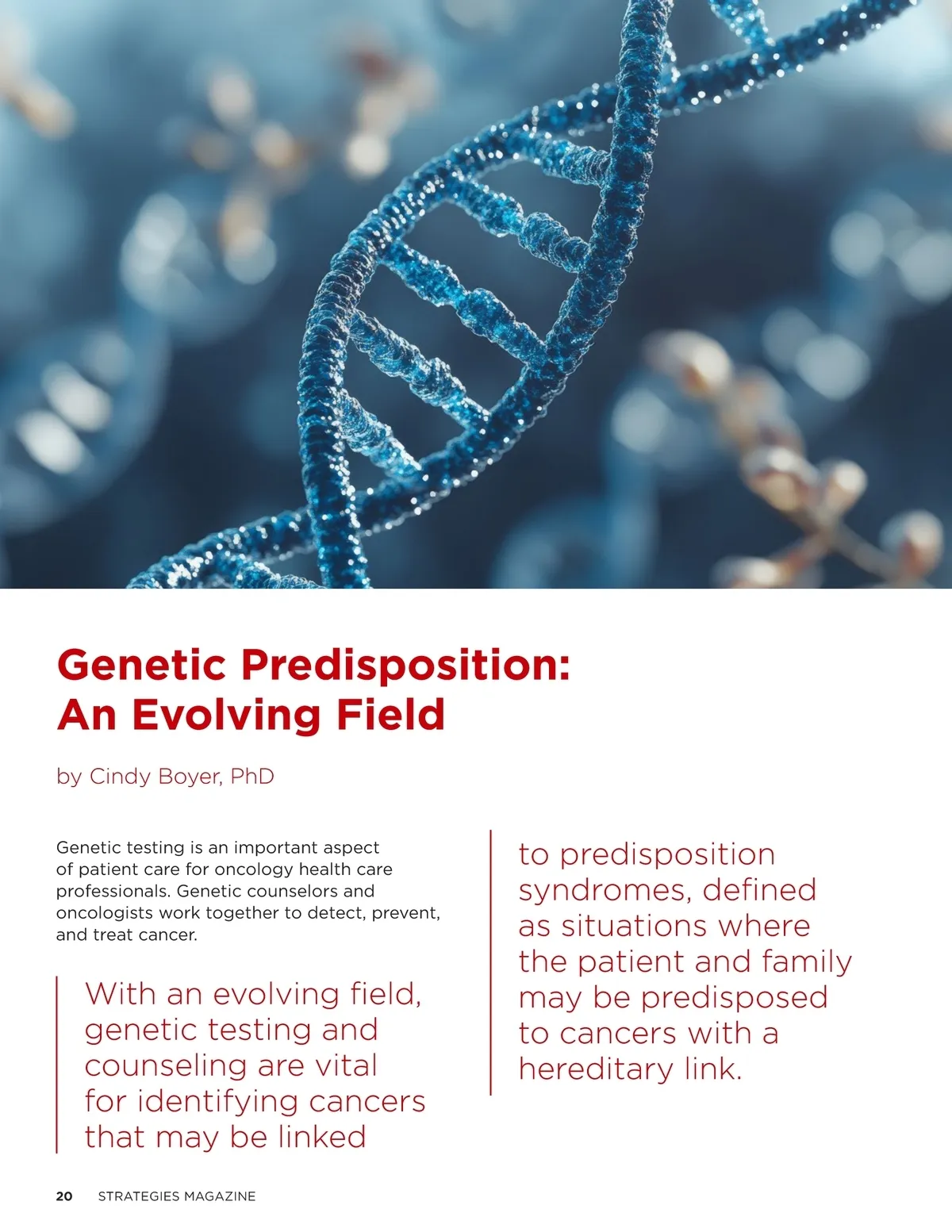 Genetic Predisposition: An Evolving Field

by Cindy Boyer, PhD

Genetic testing is an important aspect of patient care for oncology health care professionals. Genetic counselors and oncologists work together to detect, prevent, and treat cancer.

With an evolving field, genetic testing and counseling are vital for identifying cancers that may be linked to predisposition syndromes, defined as situations where the patient and family may be predisposed to cancers with a hereditary link.

20 STRATEGIES MAGAZINE